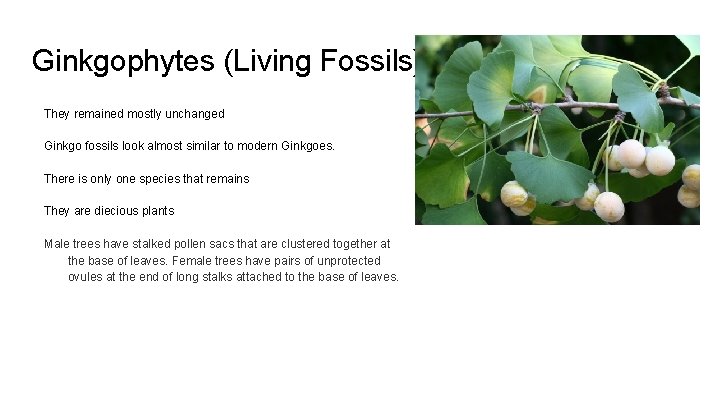 Ginkgophytes (Living Fossils)

They remained mostly unchanged

Ginkgo fossils look almost similar to modern Ginkgoes.

There is only one species that remains

They are diecious plants

Male trees have stalked pollen sacs that are clustered together at the base of leaves. Female trees have pairs of unprotected ovules at the end of long stalks attached to the base of leaves.